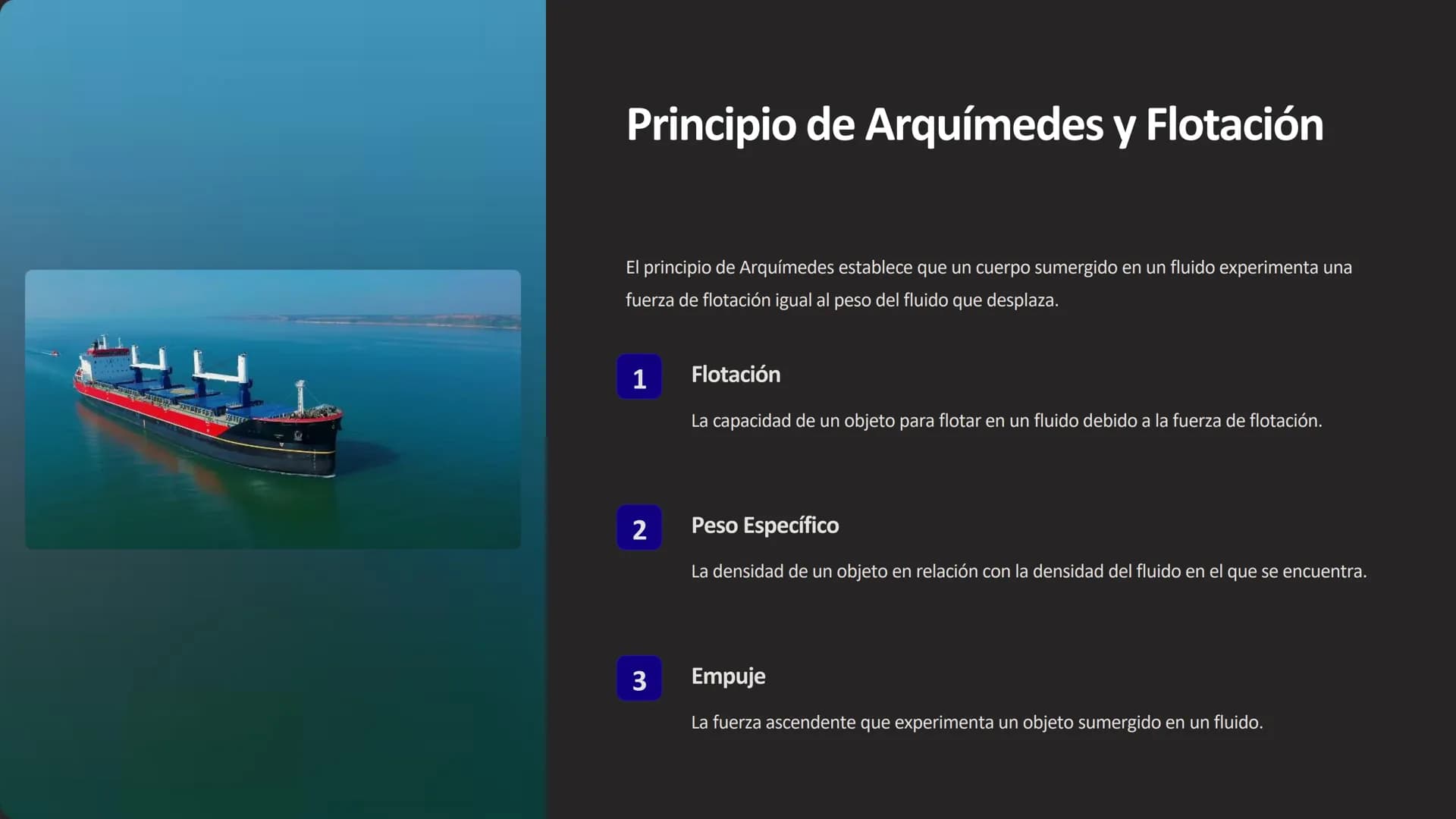 Principio de Arquímedes y Flotación

El principio de Arquímedes establece que un cuerpo sumergido en un fluido experimenta una fuerza de flotación igual al peso del fluido que desplaza.

1

Flotación

La capacidad de un objeto para flotar en un fluido debido a la fuerza de flotación.

2

Peso Específico

La densidad de un objeto en relación con la densidad del fluido en el que se encuentra.

3

Empuje

La fuerza ascendente que experimenta un objeto sumergido en un fluido.